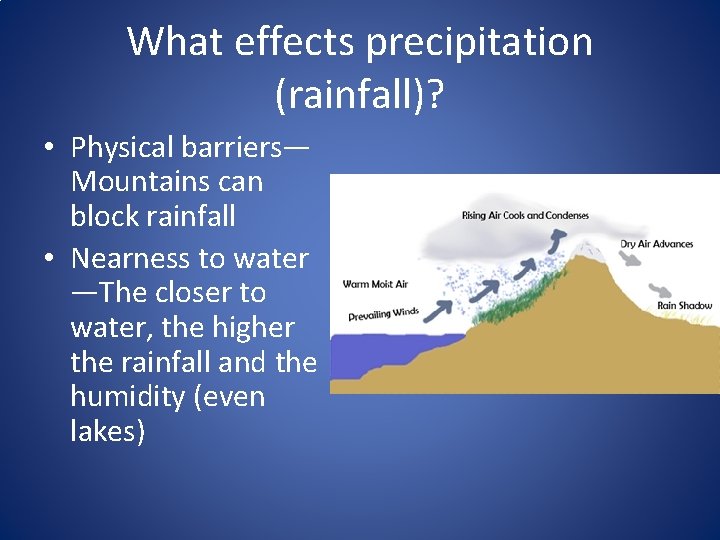 What effects precipitation (rainfall)?

• Physical barriers—Mountains can block rainfall

• Nearness to water—The closer to water, the higher the rainfall and the humidity (even lakes)

Rising Air Cools and Condenses

Dry Air Advances

Warm Moist Air

Prevailing Winds

Rain Shadow